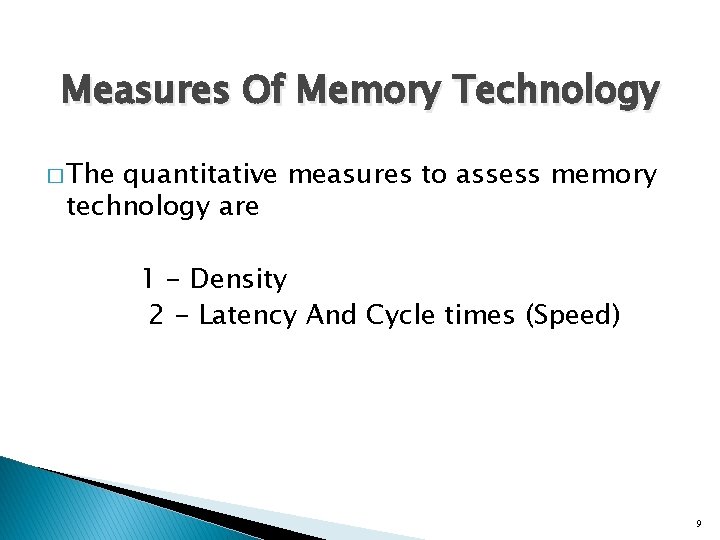 Measures Of Memory Technology

□ The quantitative measures to assess memory technology are

1 - Density
2 - Latency And Cycle times (Speed)

9